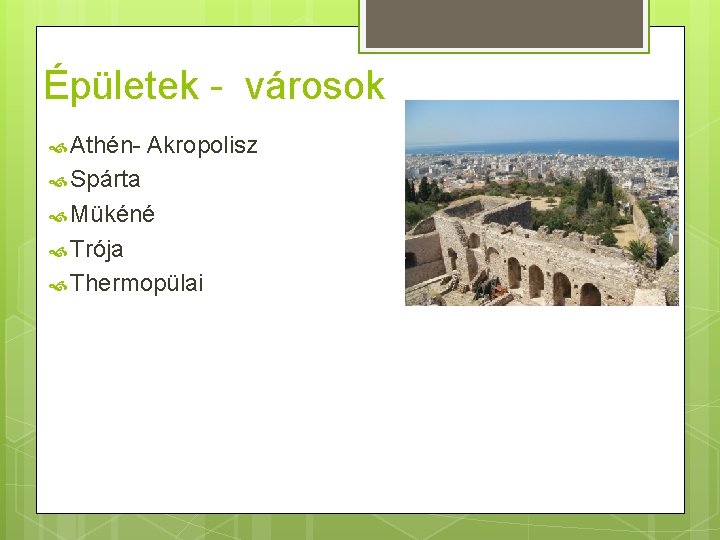 Épületek - városok

Athén- Akropolisz
Spárta
Mükéné
Trója
Thermopülai